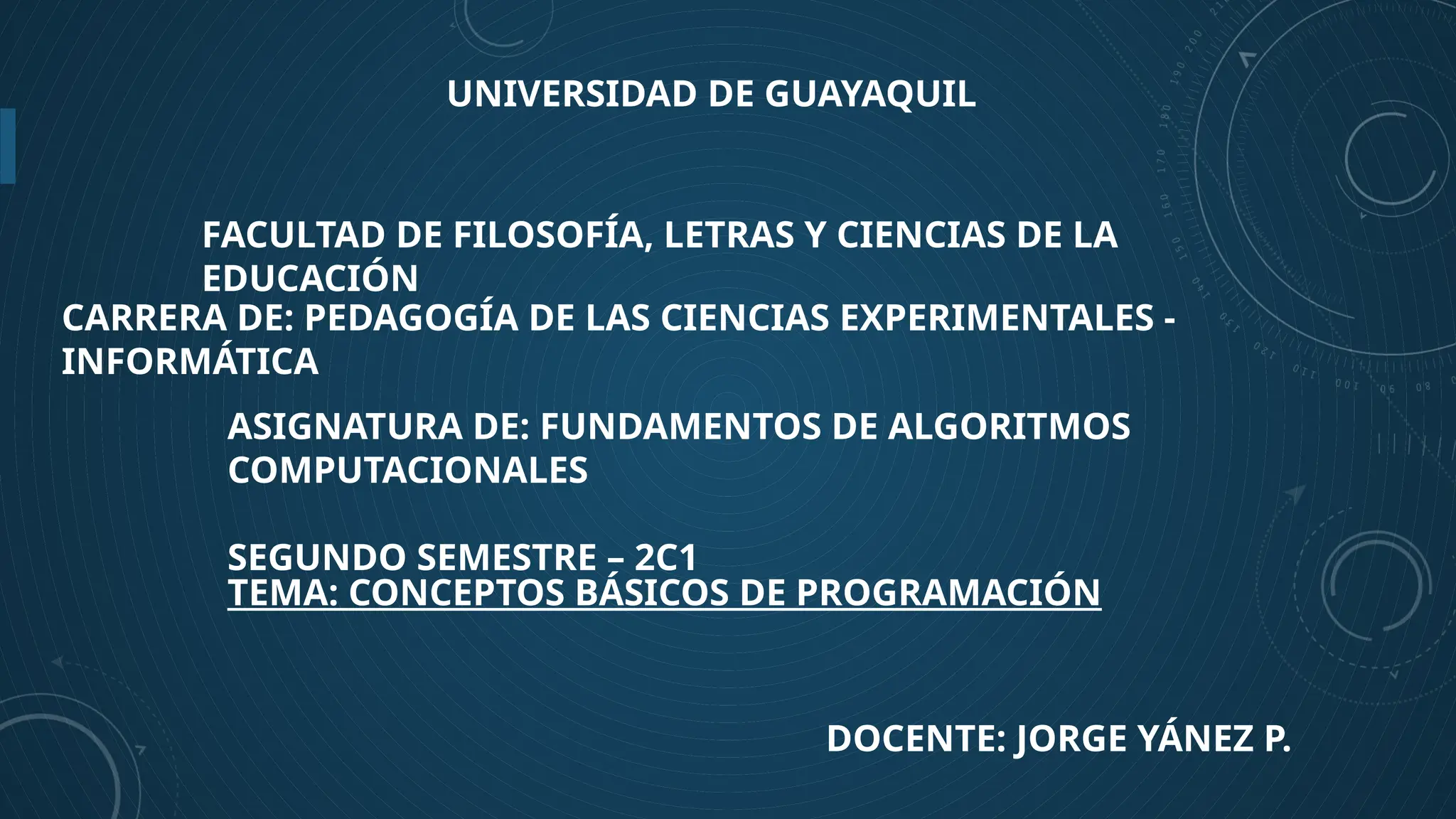 UNIVERSIDAD DE GUAYAQUIL

FACULTAD DE FILOSOFÍA, LETRAS Y CIENCIAS DE LA EDUCACIÓN
CARRERA DE: PEDAGOGÍA DE LAS CIENCIAS EXPERIMENTALES - INFORMÁTICA

ASIGNATURA DE: FUNDAMENTOS DE ALGORITMOS COMPUTACIONALES

SEGUNDO SEMESTRE – 2C1
TEMA: CONCEPTOS BÁSICOS DE PROGRAMACIÓN

DOCENTE: JORGE YÁNEZ P.